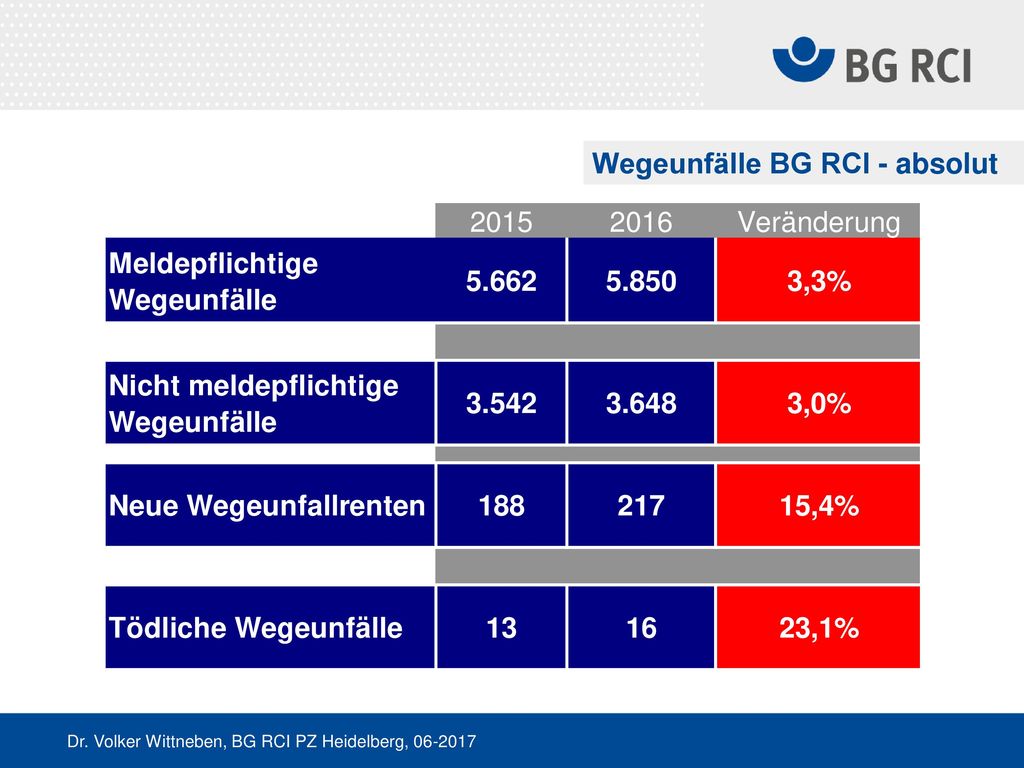 BG RCI

Wegeunfälle BG RCI - absolut

| | 2015 | 2016 | Veränderung |
|---|---|---|---|
| Meldepflichtige Wegeunfälle | 5.662 | 5.850 | 3,3% |
| Nicht meldepflichtige Wegeunfälle | 3.542 | 3.648 | 3,0% |
| Neue Wegeunfallrenten | 188 | 217 | 15,4% |
| Tödliche Wegeunfälle | 13 | 16 | 23,1% |

Dr. Volker Wittneben, BG RCI PZ Heidelberg, 06-2017